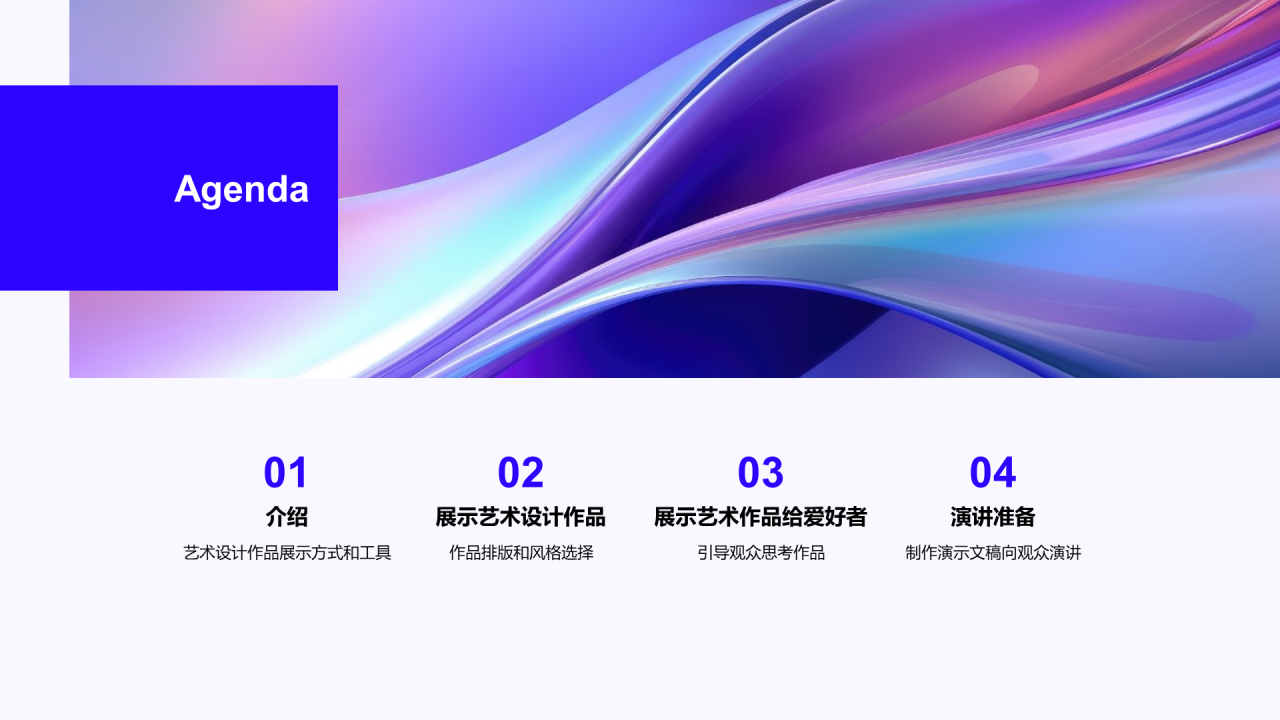 Agenda

01
介绍
艺术设计作品展示方式和工具

02
展示艺术设计作品
作品排版和风格选择

03
展示艺术作品给爱好者
引导观众思考作品

04
演讲准备
制作演示文稿向观众演讲